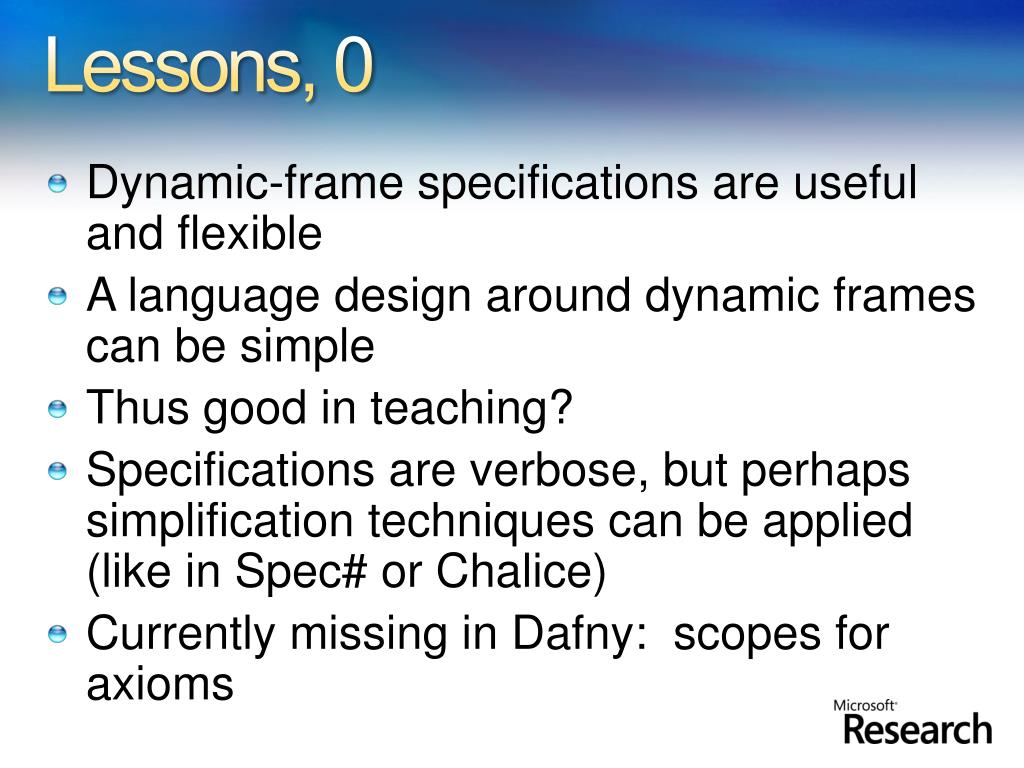 Lessons, 0

Dynamic-frame specifications are useful and flexible

A language design around dynamic frames can be simple

Thus good in teaching?

Specifications are verbose, but perhaps simplification techniques can be applied (like in Spec# or Chalice)

Currently missing in Dafny: scopes for axioms

Microsoft Research